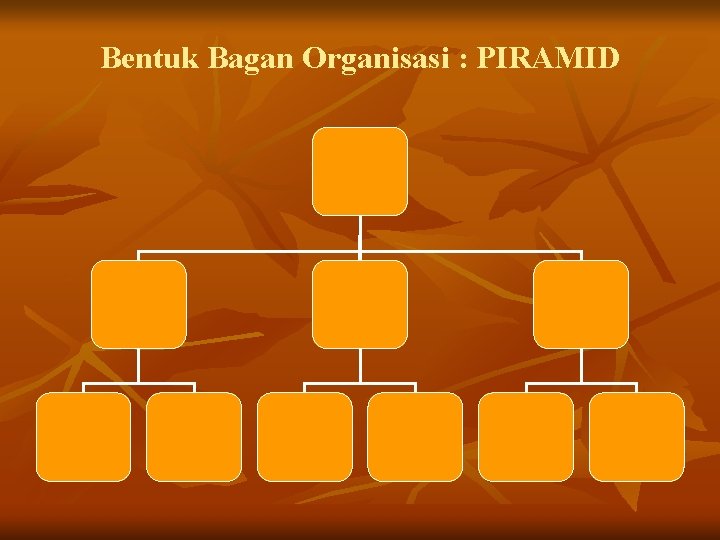 Bentuk Bagan Organisasi : PIRAMID